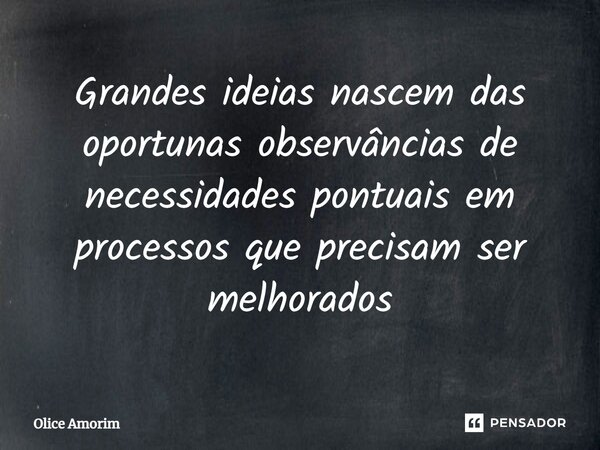 Grandes ideias nascem das oportunas observâncias de necessidades pontuais em processos que precisam ser melhorados

Olice Amorim

PENSADOR